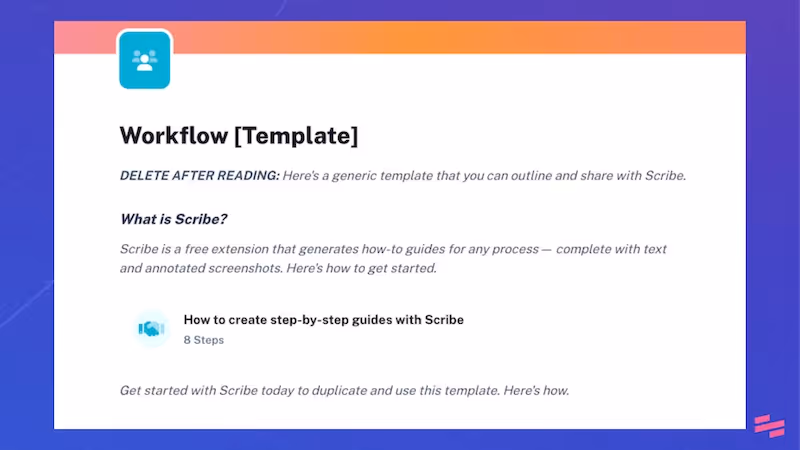 Workflow [Template]

DELETE AFTER READING: Here's a generic template that you can outline and share with Scribe.

What is Scribe?

Scribe is a free extension that generates how-to guides for any process — complete with text and annotated screenshots. Here's how to get started.

How to create step-by-step guides with Scribe
8 Steps

Get started with Scribe today to duplicate and use this template. Here's how.